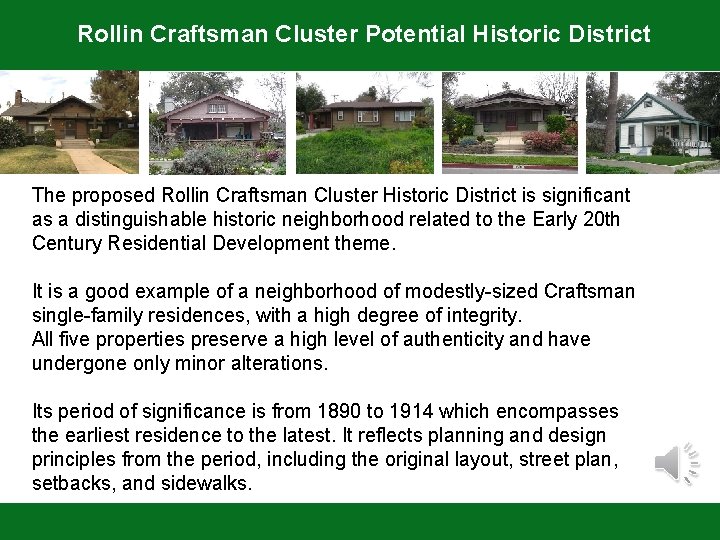 Rollin Craftsman Cluster Potential Historic District

The proposed Rollin Craftsman Cluster Historic District is significant as a distinguishable historic neighborhood related to the Early 20th Century Residential Development theme.

It is a good example of a neighborhood of modestly-sized Craftsman single-family residences, with a high degree of integrity.
All five properties preserve a high level of authenticity and have undergone only minor alterations.

Its period of significance is from 1890 to 1914 which encompasses the earliest residence to the latest. It reflects planning and design principles from the period, including the original layout, street plan, setbacks, and sidewalks.